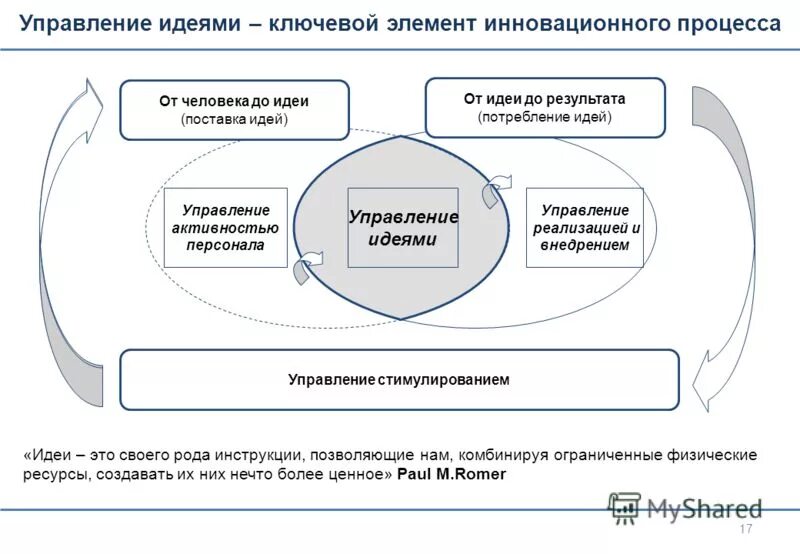 Управление идеями – ключевой элемент инновационного процесса

От человека до идеи
(поставка идей)

От идеи до результата
(потребление идей)

Управление активностью персонала

Управление идеями

Управление реализацией и внедрением

Управление стимулированием

«Идеи – это своего рода инструкции, позволяющие нам, комбинируя ограниченные физические ресурсы, создавать их них нечто более ценное» Paul M.Romer

MyShared

17